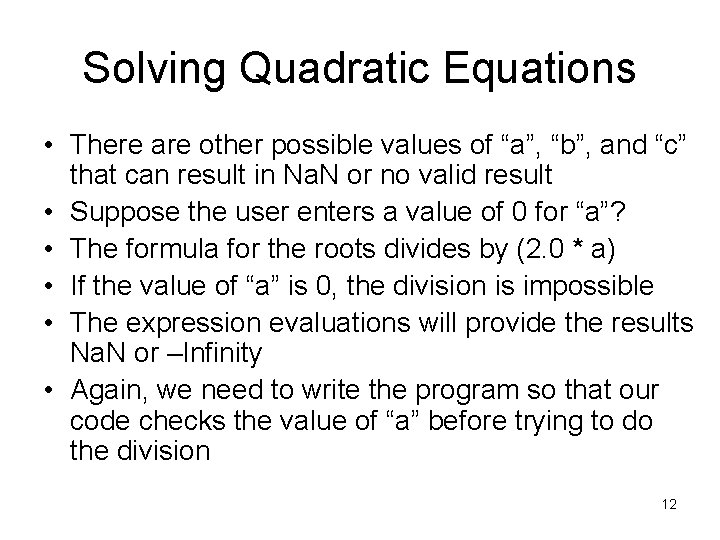 Solving Quadratic Equations

• There are other possible values of “a”, “b”, and “c” that can result in NaN or no valid result
• Suppose the user enters a value of 0 for “a”?
• The formula for the roots divides by (2.0 * a)
• If the value of “a” is 0, the division is impossible
• The expression evaluations will provide the results NaN or –Infinity
• Again, we need to write the program so that our code checks the value of “a” before trying to do the division

12